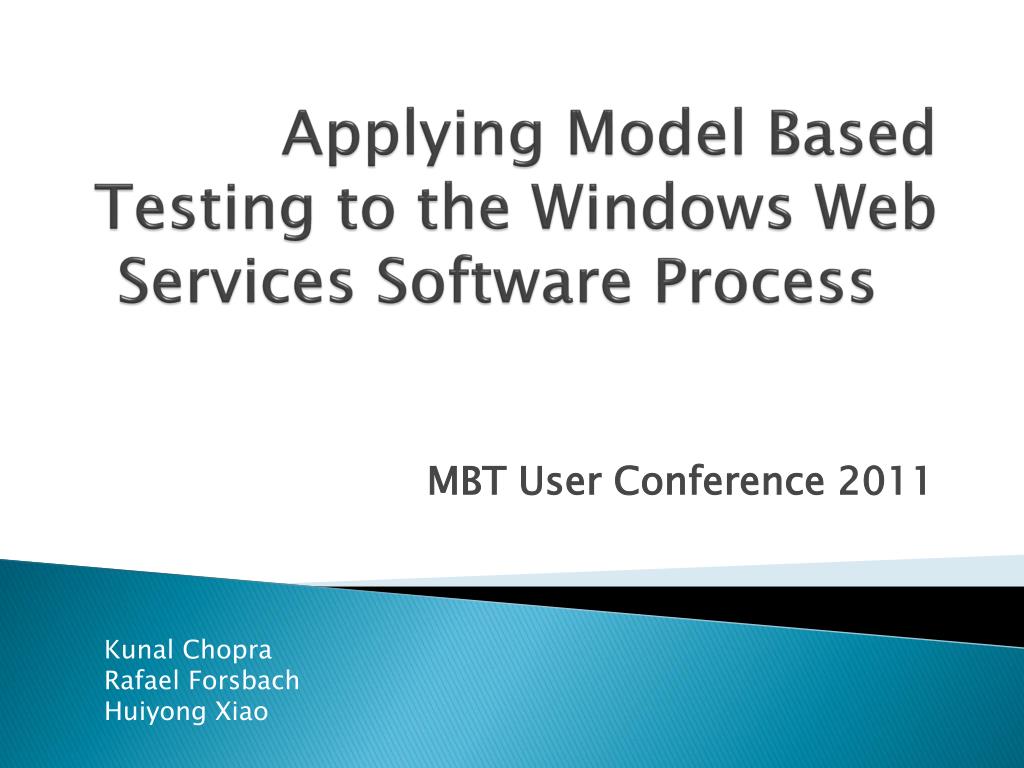 Applying Model Based Testing to the Windows Web Services Software Process

MBT User Conference 2011

Kunal Chopra
Rafael Forsbach
Huiyong Xiao